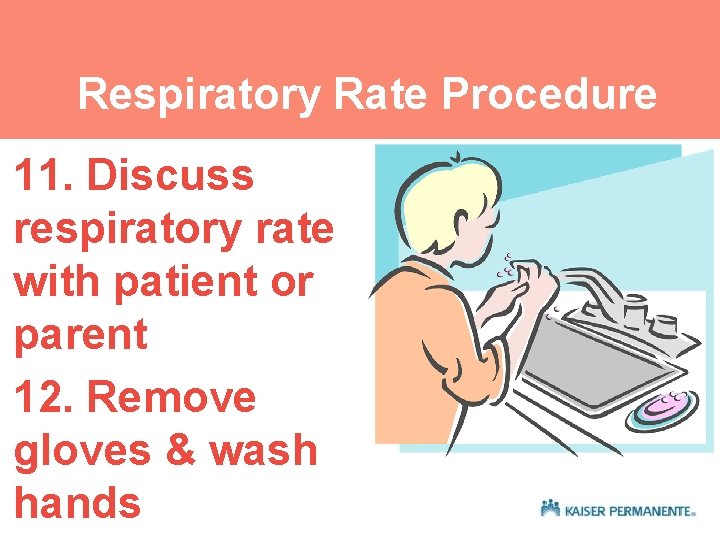 Respiratory Rate Procedure

11. Discuss respiratory rate with patient or parent

12. Remove gloves & wash hands

KAISER PERMANENTE®